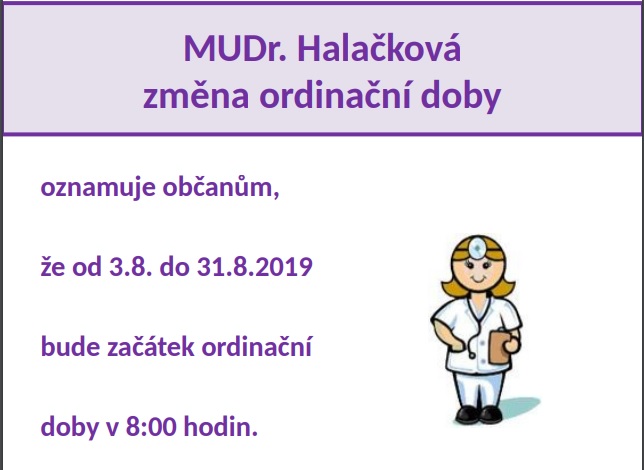 MUDr. Halačková
změna ordinační doby

oznamuje občanům,

že od 3.8. do 31.8.2019

bude začátek ordinační

doby v 8:00 hodin.